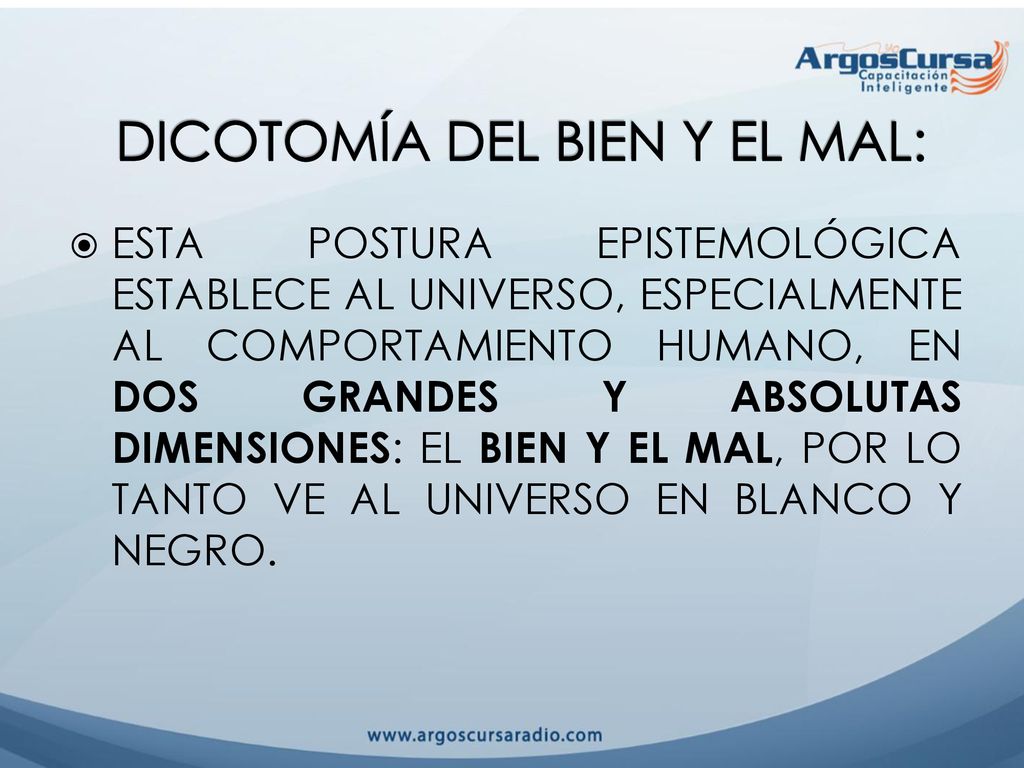 ArgosCursa
Capacitación
Inteligente

DICOTOMÍA DEL BIEN Y EL MAL:

ESTA POSTURA EPISTEMOLÓGICA ESTABLECE AL UNIVERSO, ESPECIALMENTE AL COMPORTAMIENTO HUMANO, EN DOS GRANDES Y ABSOLUTAS DIMENSIONES: EL BIEN Y EL MAL, POR LO TANTO VE AL UNIVERSO EN BLANCO Y NEGRO.

www.argoscursaradio.com